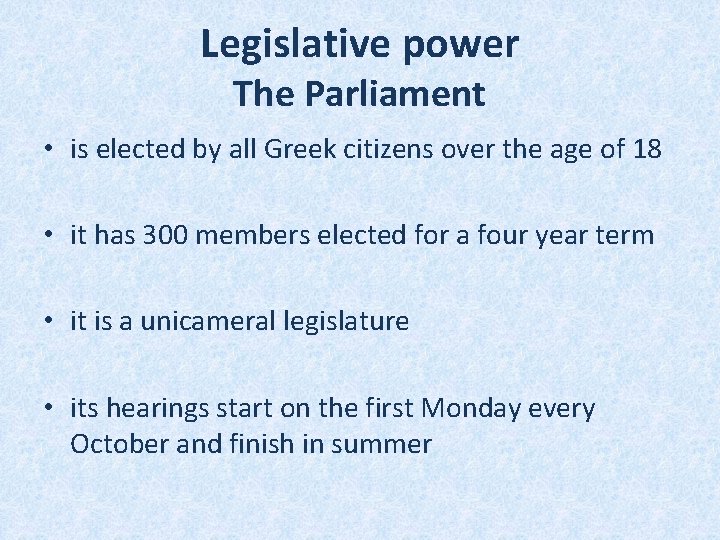 Legislative power
The Parliament

• is elected by all Greek citizens over the age of 18

• it has 300 members elected for a four year term

• it is a unicameral legislature

• its hearings start on the first Monday every October and finish in summer